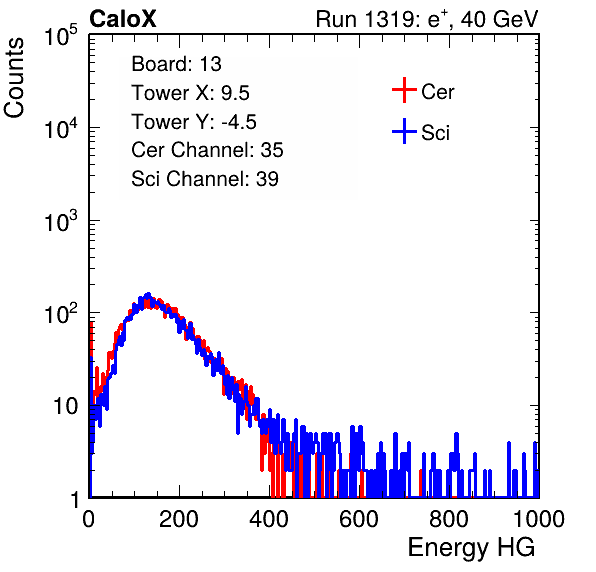 CaloX

Run 1319: $e^{+}$, 40 GeV

Counts

$10^5$

$10^4$

$10^3$

$10^2$

10

1

Board: 13
Tower X: 9.5
Tower Y: -4.5
Cer Channel: 35
Sci Channel: 39

Cer

Sci

0

200

400

600

800

1000

Energy HG